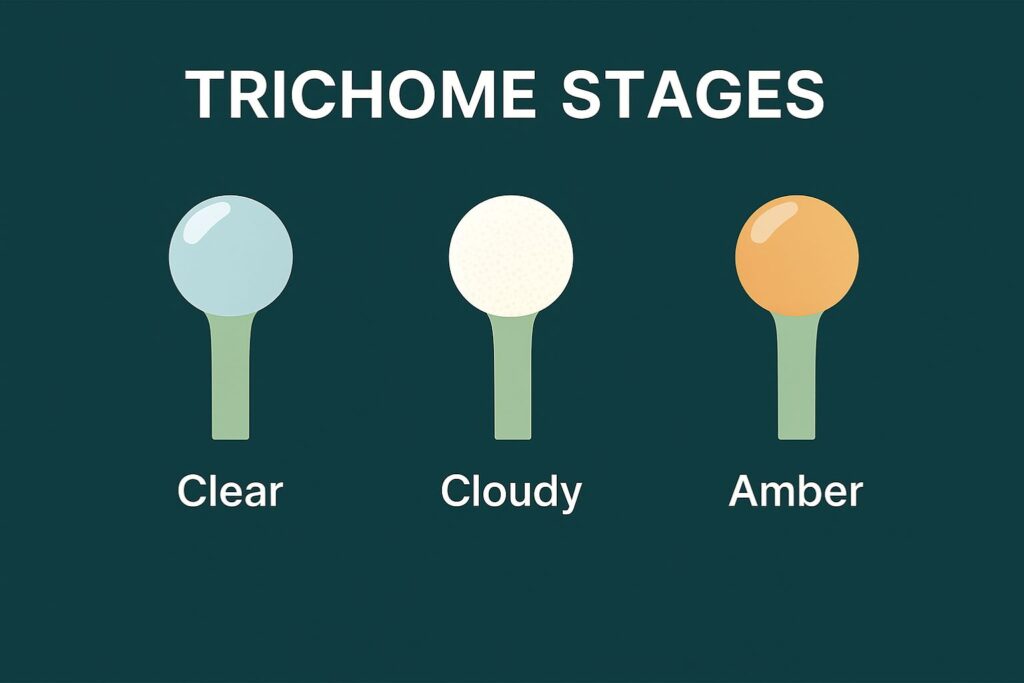 TRICHOME STAGES

Clear

Cloudy

Amber